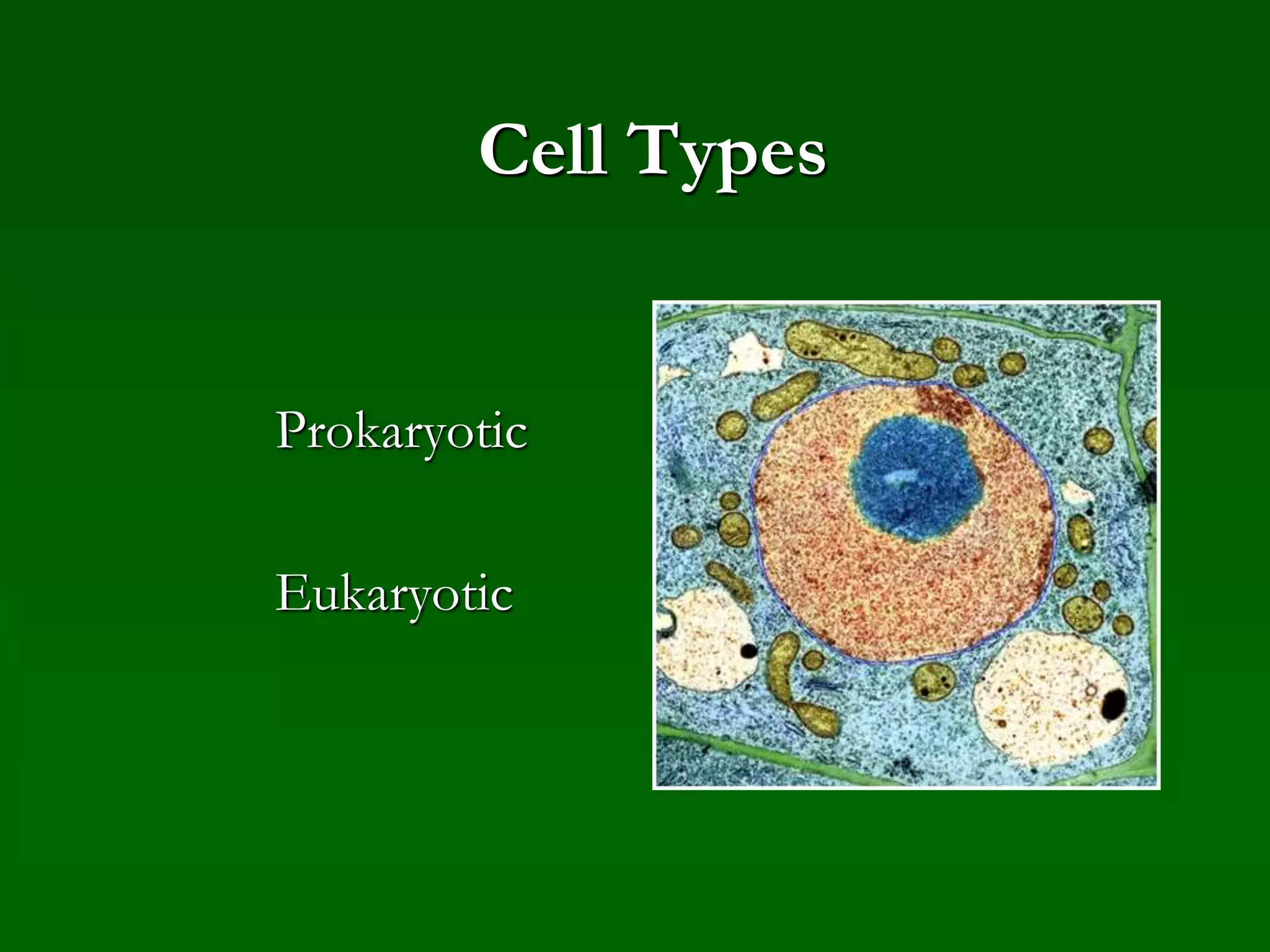 Cell Types

Prokaryotic

Eukaryotic